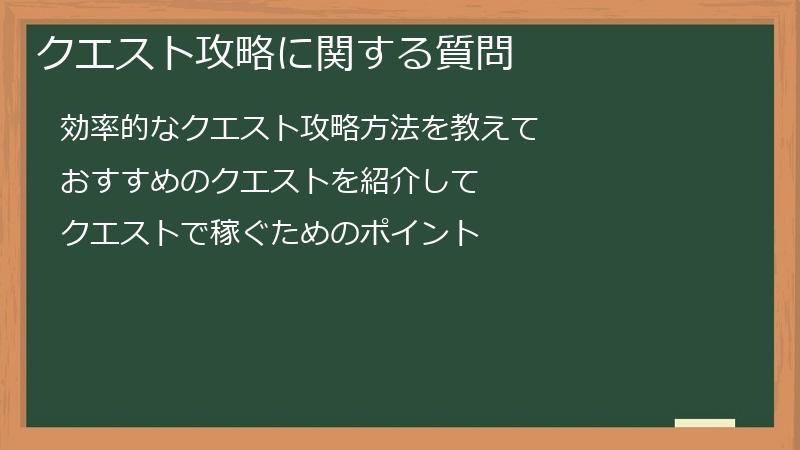 クエスト攻略に関する質問

効率的なクエスト攻略方法を教えて

おすすめのクエストを紹介して

クエストで稼ぐためのポイント